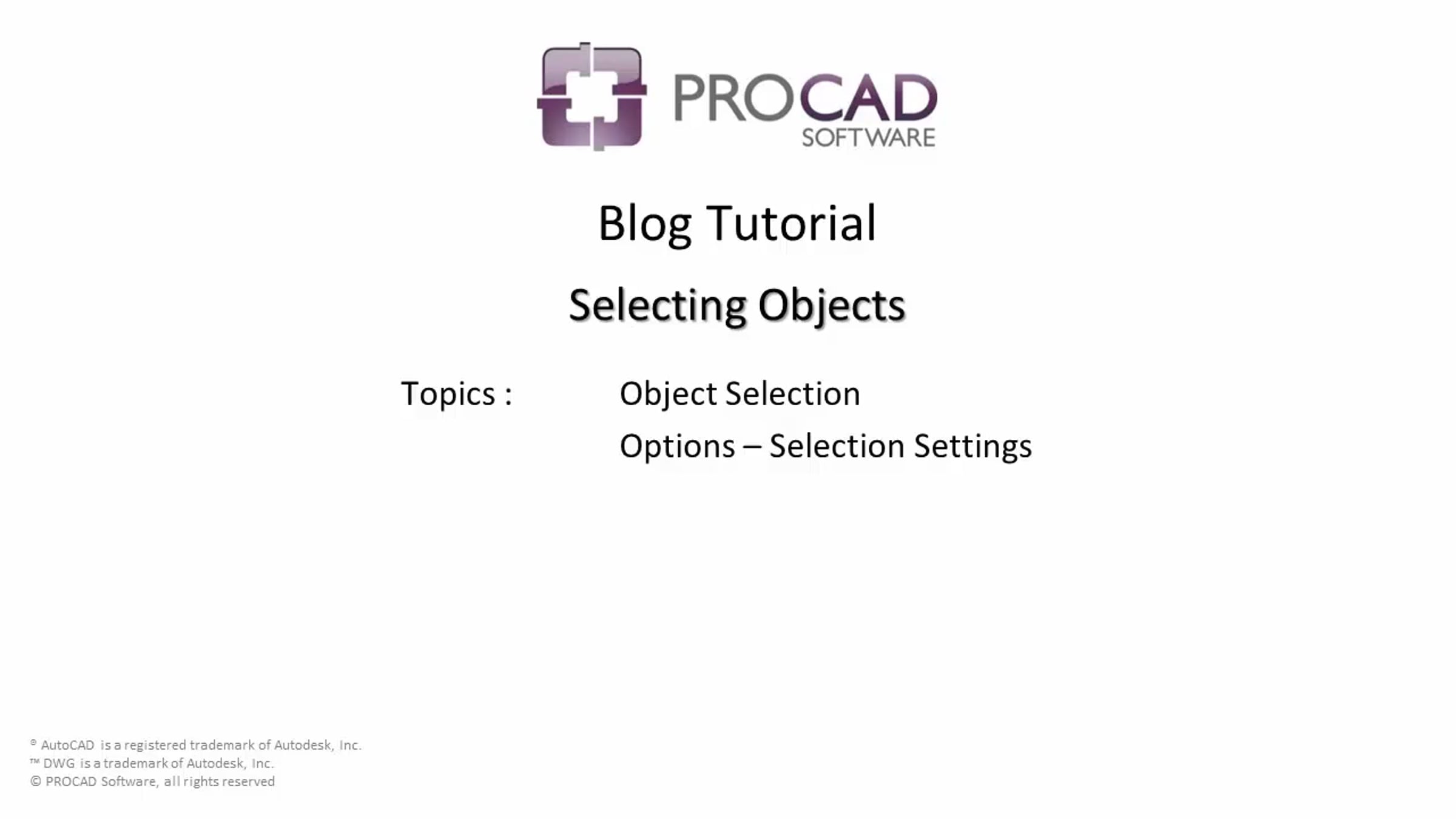 PROCAD SOFTWARE

Blog Tutorial

Selecting Objects

Topics : Object Selection

Options – Selection Settings

® AutoCAD is a registered trademark of Autodesk, Inc.
™ DWG is a trademark of Autodesk, Inc.
© PROCAD Software, all rights reserved